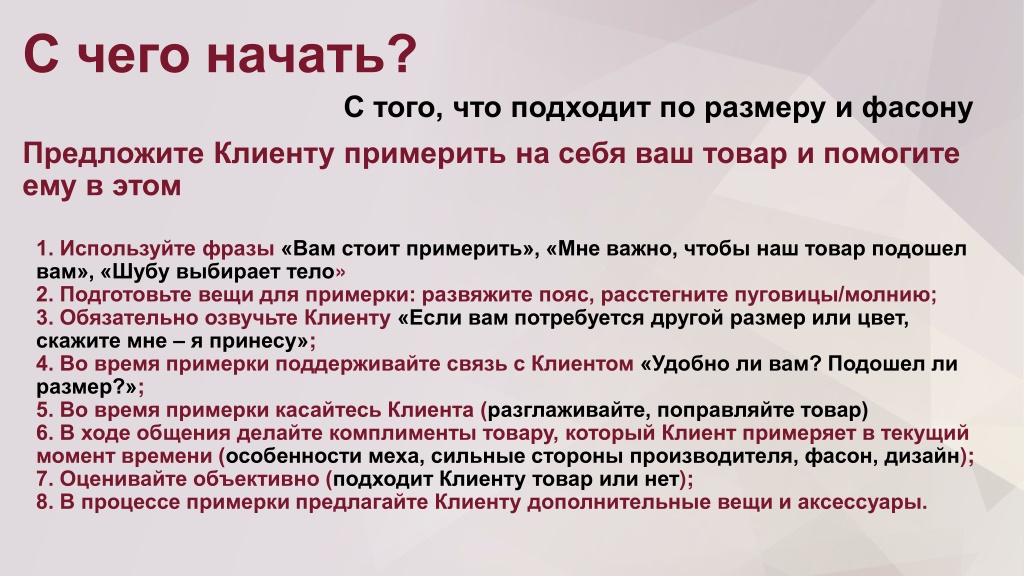 С чего начать?

С того, что подходит по размеру и фасону

Предложите Клиенту примерить на себя ваш товар и помогите ему в этом

1. Используйте фразы «Вам стоит примерить», «Мне важно, чтобы наш товар подошел вам», «Шубу выбирает тело»
2. Подготовьте вещи для примерки: развяжите пояс, расстегните пуговицы/молнию;
3. Обязательно озвучьте Клиенту «Если вам потребуется другой размер или цвет, скажите мне – я принесу»;
4. Во время примерки поддерживайте связь с Клиентом «Удобно ли вам? Подошел ли размер?»;
5. Во время примерки касайтесь Клиента (разглаживайте, поправляйте товар)
6. В ходе общения делайте комплименты товару, который Клиент примеряет в текущий момент времени (особенности меха, сильные стороны производителя, фасон, дизайн);
7. Оценивайте объективно (подходит Клиенту товар или нет);
8. В процессе примерки предлагайте Клиенту дополнительные вещи и аксессуары.